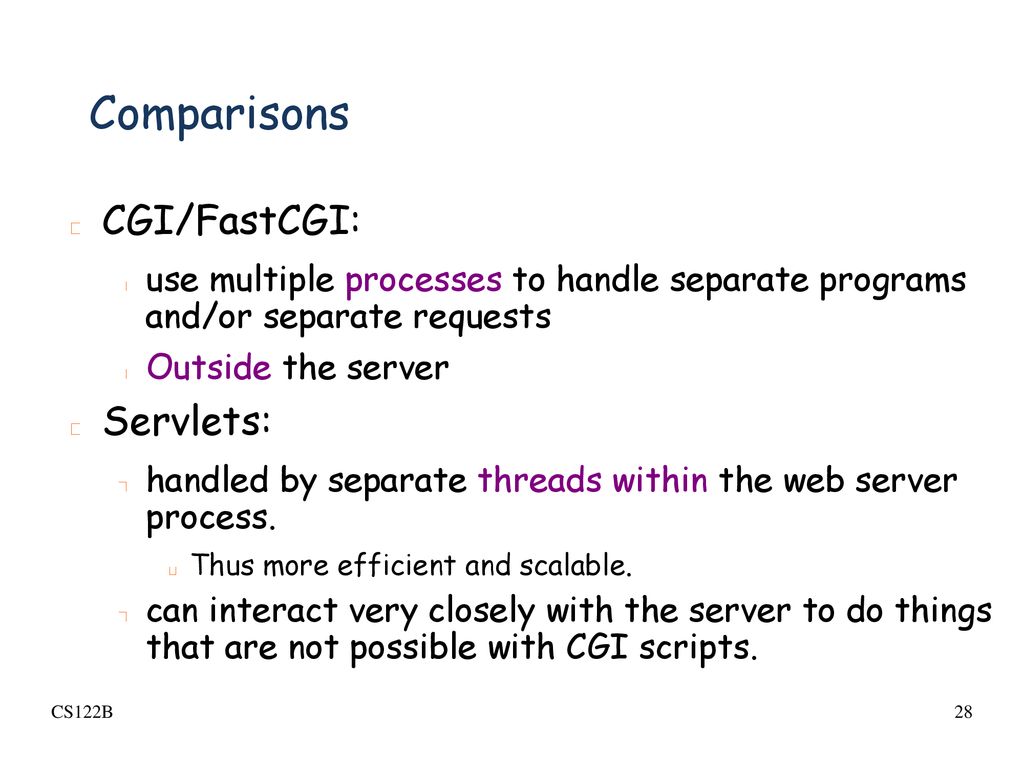 Comparisons

CGI/FastCGI:

use multiple processes to handle separate programs and/or separate requests

Outside the server

Servlets:

handled by separate threads within the web server process.

Thus more efficient and scalable.

can interact very closely with the server to do things that are not possible with CGI scripts.

CS122B

28